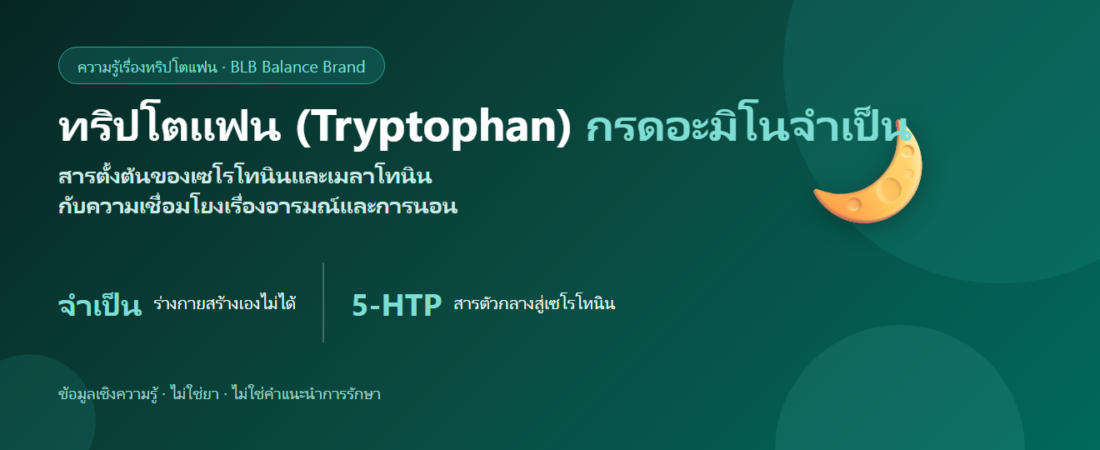 ความรู้เรื่องทริปโตแฟน · BLB Balance Brand

ทริปโตแฟน (Tryptophan) กรดอะมิโนจำเป็น

สารตั้งต้นของเซโรโทนินและเมลาโทนิน
กับความเชื่อมโยงเรื่องอารมณ์และการนอน

จำเป็น ร่างกายสร้างเองไม่ได้

5-HTP สารตัวกลางสู่เซโรโทนิน

ข้อมูลเชิงความรู้ · ไม่ใช่ยา · ไม่ใช่คำแนะนำการรักษา